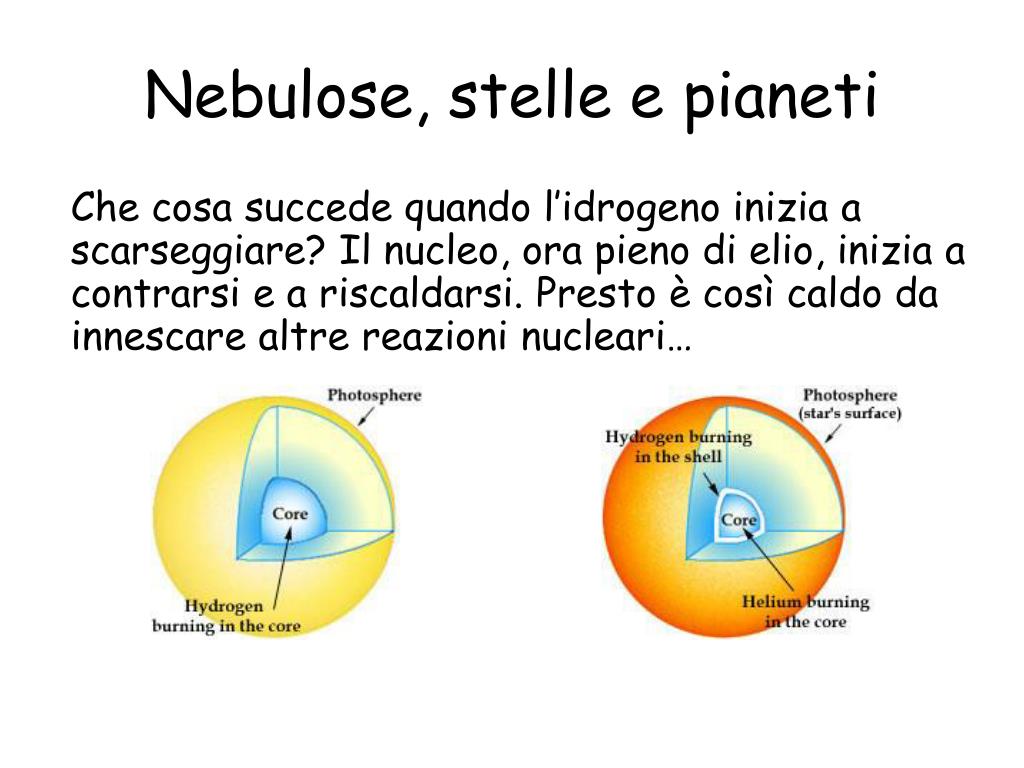 Nebulose, stelle e pianeti

Che cosa succede quando l’idrogeno inizia a scarseggiare? Il nucleo, ora pieno di elio, inizia a contrarsi e a riscaldarsi. Presto è così caldo da innescare altre reazioni nucleari…

Photosphere

Core

Hydrogen burning in the core

Photosphere (star's surface)

Hydrogen burning in the shell

Core

Helium burning in the core